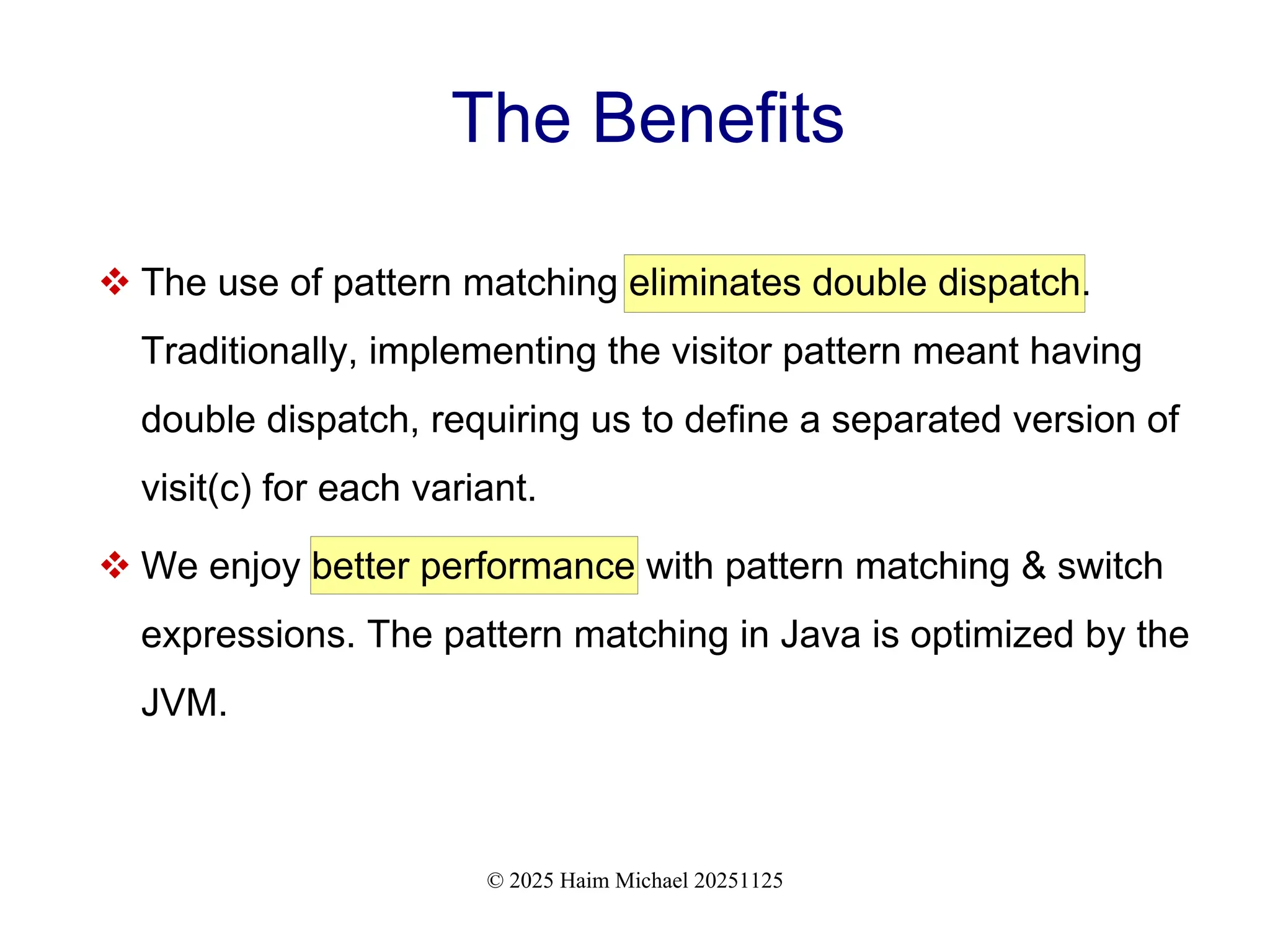 The Benefits

❖ The use of pattern matching eliminates double dispatch. Traditionally, implementing the visitor pattern meant having double dispatch, requiring us to define a separated version of visit(c) for each variant.

❖ We enjoy better performance with pattern matching & switch expressions. The pattern matching in Java is optimized by the JVM.

© 2025 Haim Michael 20251125